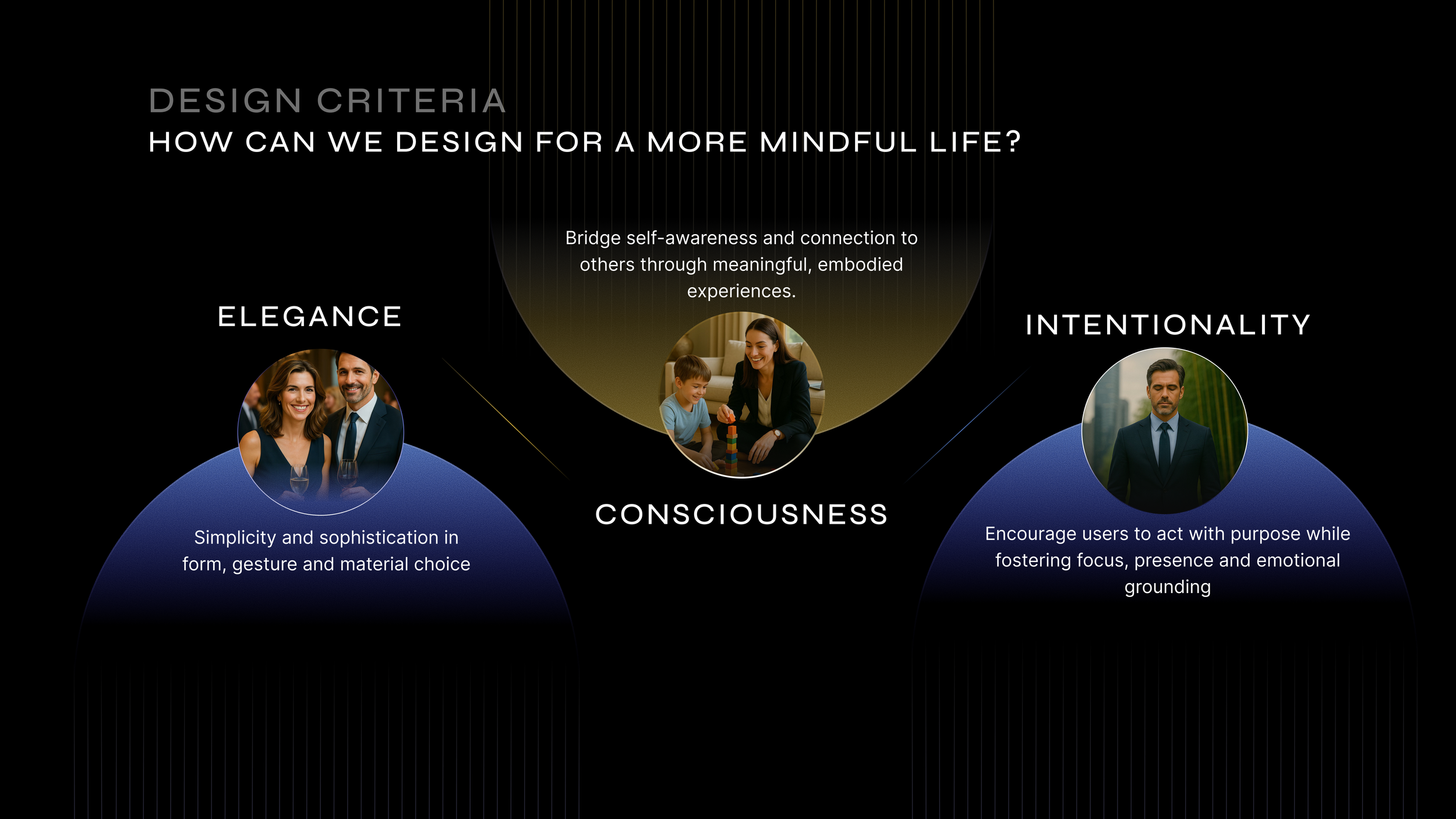 DESIGN CRITERIA
HOW CAN WE DESIGN FOR A MORE MINDFUL LIFE?

ELEGANCE

Simplicity and sophistication in form, gesture and material choice

Bridge self-awareness and connection to others through meaningful, embodied experiences.

CONSCIOUSNESS

INTENTIONALITY

Encourage users to act with purpose while fostering focus, presence and emotional grounding